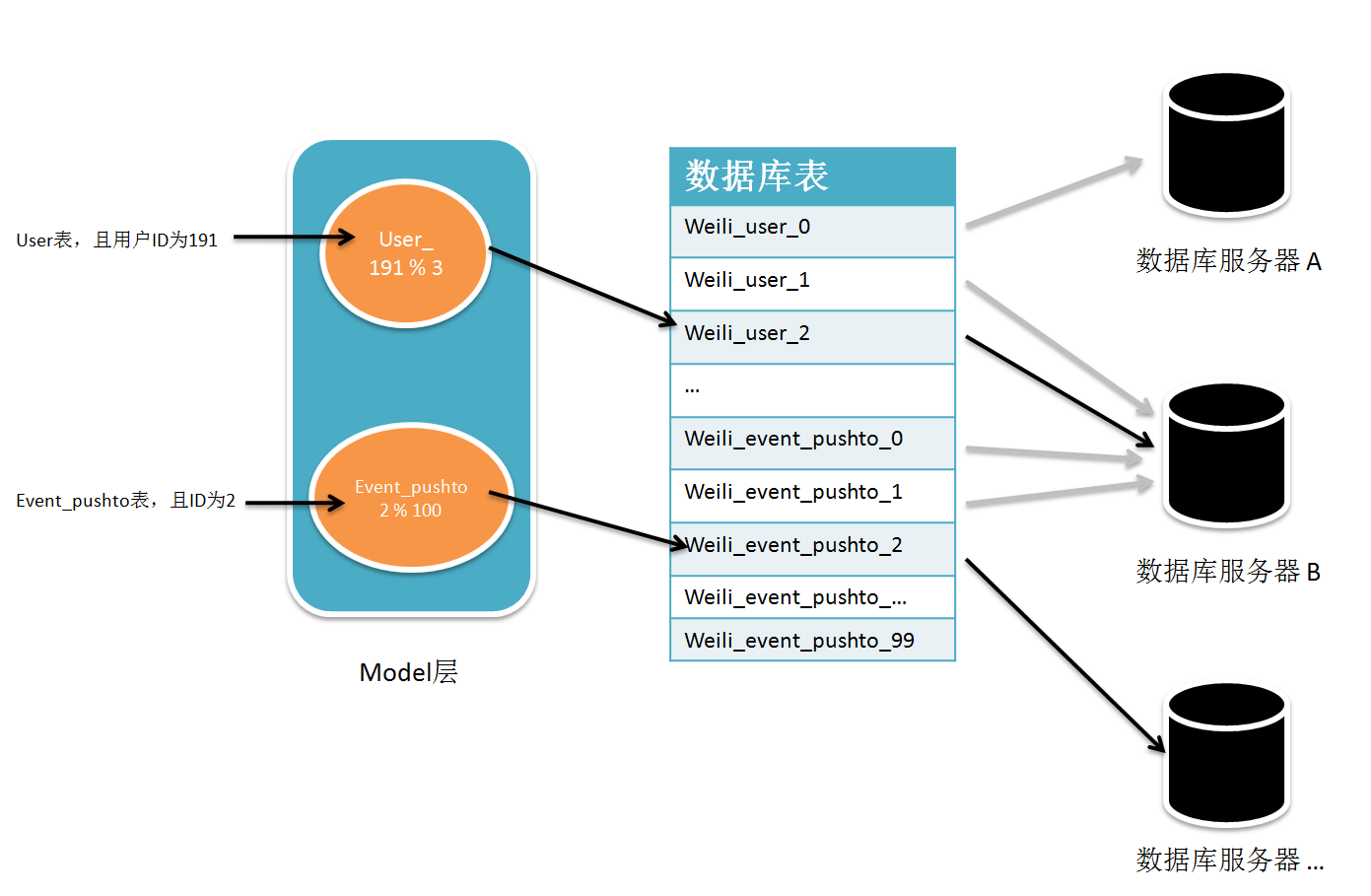 User表，且用户ID为191

User_
191 % 3

Event_pushto表，且ID为2

Event_pushto
2 % 100

Model层

| 数据库表 |
|---|
| Weili_user_0 |
| Weili_user_1 |
| Weili_user_2 |
| ... |
| Weili_event_pushto_0 |
| Weili_event_pushto_1 |
| Weili_event_pushto_2 |
| Weili_event_pushto_... |
| Weili_event_pushto_99 |

数据库服务器 A

数据库服务器 B

数据库服务器 ...